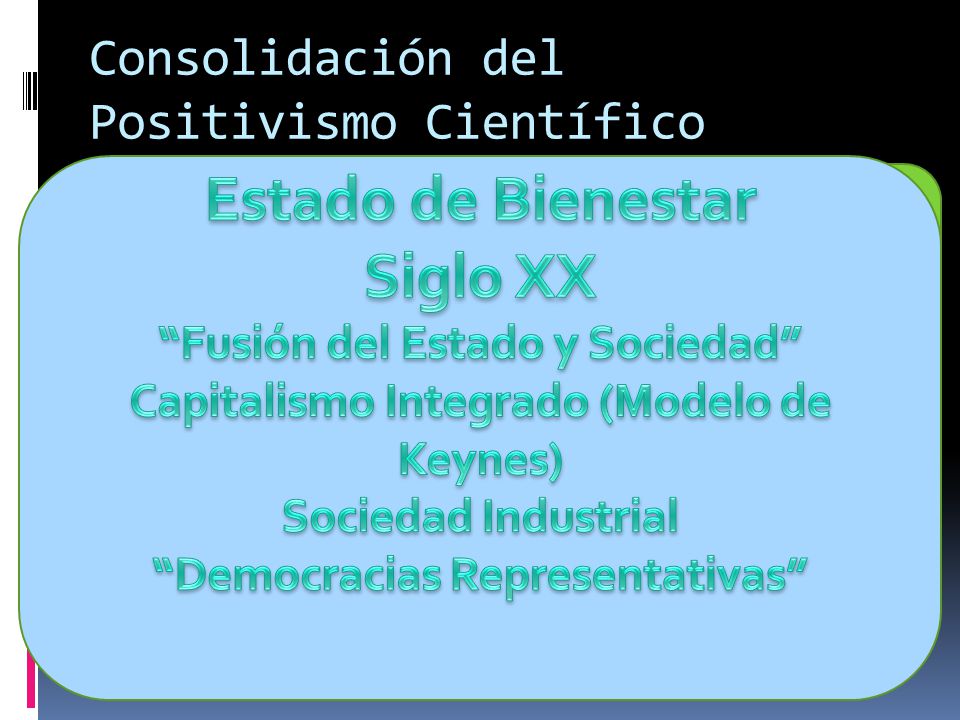 Consolidación del Positivismo Científico

Estado de Bienestar
Siglo XX
“Fusión del Estado y Sociedad”
Capitalismo Integrado (Modelo de Keynes)
Sociedad Industrial
“Democracias Representativas”